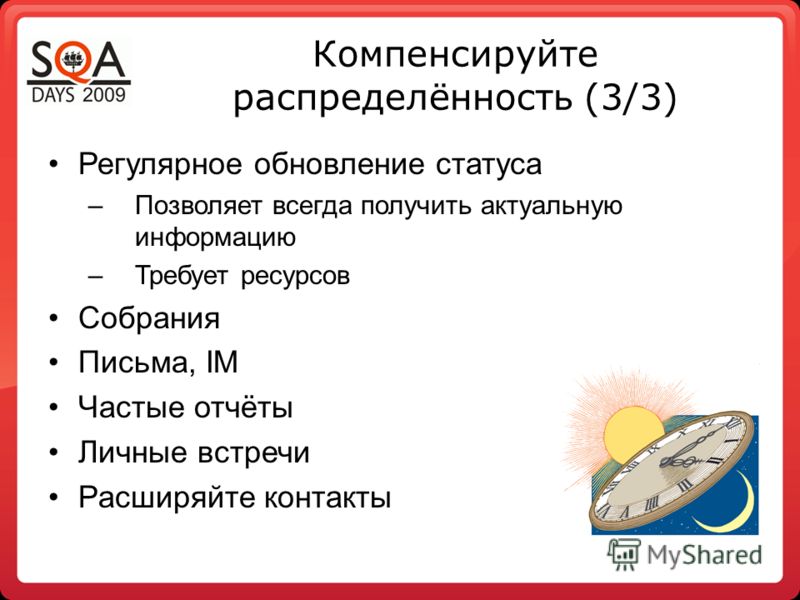 SQA DAYS 2009

Компенсируйте распределённость (3/3)

• Регулярное обновление статуса
– Позволяет всегда получить актуальную информацию
– Требует ресурсов
• Собрания
• Письма, IM
• Частые отчёты
• Личные встречи
• Расширяйте контакты

MyShared